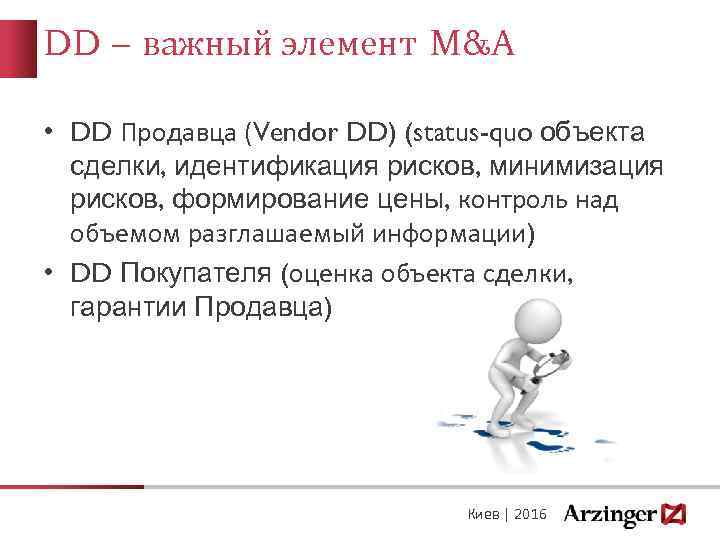 DD – важный элемент M&A

• DD Продавца (Vendor DD) (status-quo объекта сделки, идентификация рисков, минимизация рисков, формирование цены, контроль над объемом разглашаемый информации)
• DD Покупателя (оценка объекта сделки, гарантии Продавца)

Киев | 2016 Arzinger